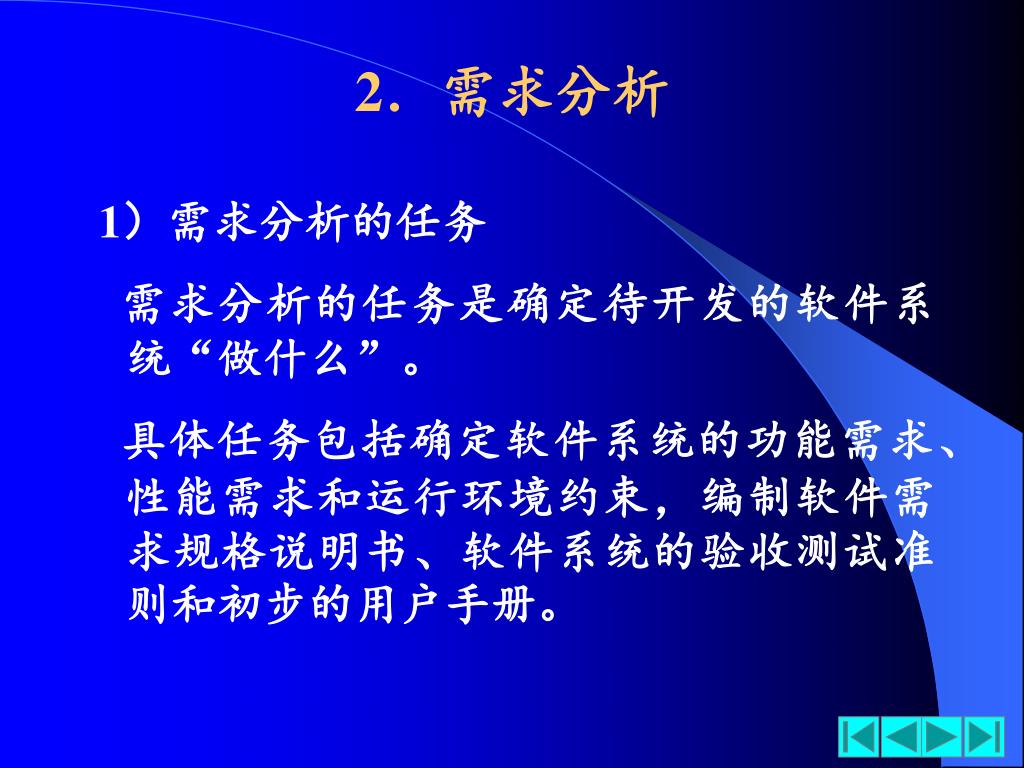 2. 需求分析

1）需求分析的任务

需求分析的任务是确定待开发的软件系统“做什么”。

具体任务包括确定软件系统的功能需求、性能需求和运行环境约束，编制软件需求规格说明书、软件系统的验收测试准则和初步的用户手册。